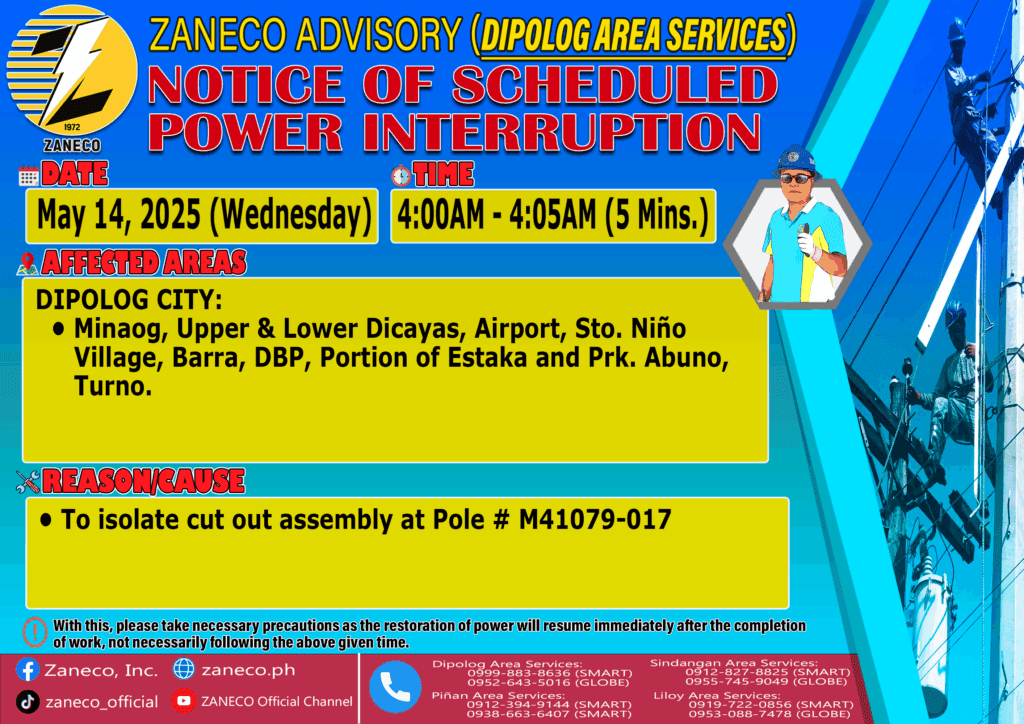 1972
ZANECO

ZANECO ADVISORY (DIPOLOG AREA SERVICES)
NOTICE OF SCHEDULED POWER INTERRUPTION

DATE
May 14, 2025 (Wednesday)

TIME
4:00AM - 4:05AM (5 Mins.)

AFFECTED AREAS
DIPOLOG CITY:
• Minaog, Upper & Lower Dicayas, Airport, Sto. Niño Village, Barra, DBP, Portion of Estaka and Prk. Abuno, Turno.

REASON/CAUSE
• To isolate cut out assembly at Pole # M41079-017

With this, please take necessary precautions as the restoration of power will resume immediately after the completion of work, not necessarily following the above given time.

Zaneco, Inc.
zaneco.ph
zaneco_official
ZANECO Official Channel

Dipolog Area Services:
0999-883-8636 (SMART)
0952-643-5016 (GLOBE)
Piñan Area Services:
0912-394-9144 (SMART)
0938-663-6407 (SMART)
Sindangan Area Services:
0912-827-8825 (SMART)
0955-745-9049 (GLOBE)
Liloy Area Services:
0919-722-0856 (SMART)
0953-088-7478 (GLOBE)